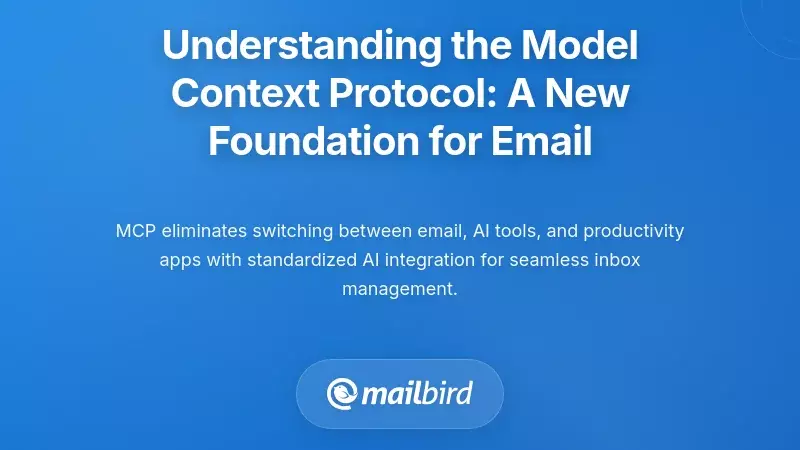 Understanding the Model Context Protocol: A New Foundation for Email

MCP eliminates switching between email, AI tools, and productivity apps with standardized AI integration for seamless inbox management.

mailbird